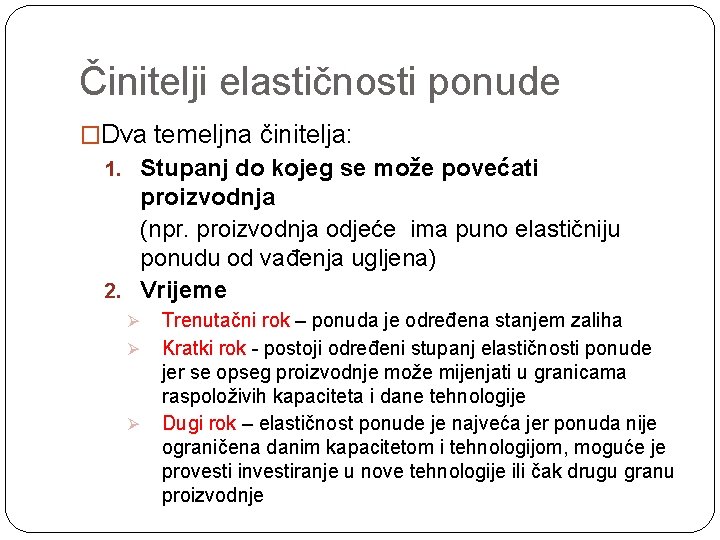 Činitelji elastičnosti ponude

□Dva temeljna činitelja:

1. Stupanj do kojeg se može povećati proizvodnja
(npr. proizvodnja odjeće ima puno elastičniju ponudu od vađenja ugljena)

2. Vrijeme

➢ Trenutačni rok – ponuda je određena stanjem zaliha

➢ Kratki rok - postoji određeni stupanj elastičnosti ponude jer se opseg proizvodnje može mijenjati u granicama raspoloživih kapaciteta i dane tehnologije

➢ Dugi rok – elastičnost ponude je najveća jer ponuda nije ograničena danim kapacitetom i tehnologijom, moguće je provesti investiranje u nove tehnologije ili čak drugu granu proizvodnje